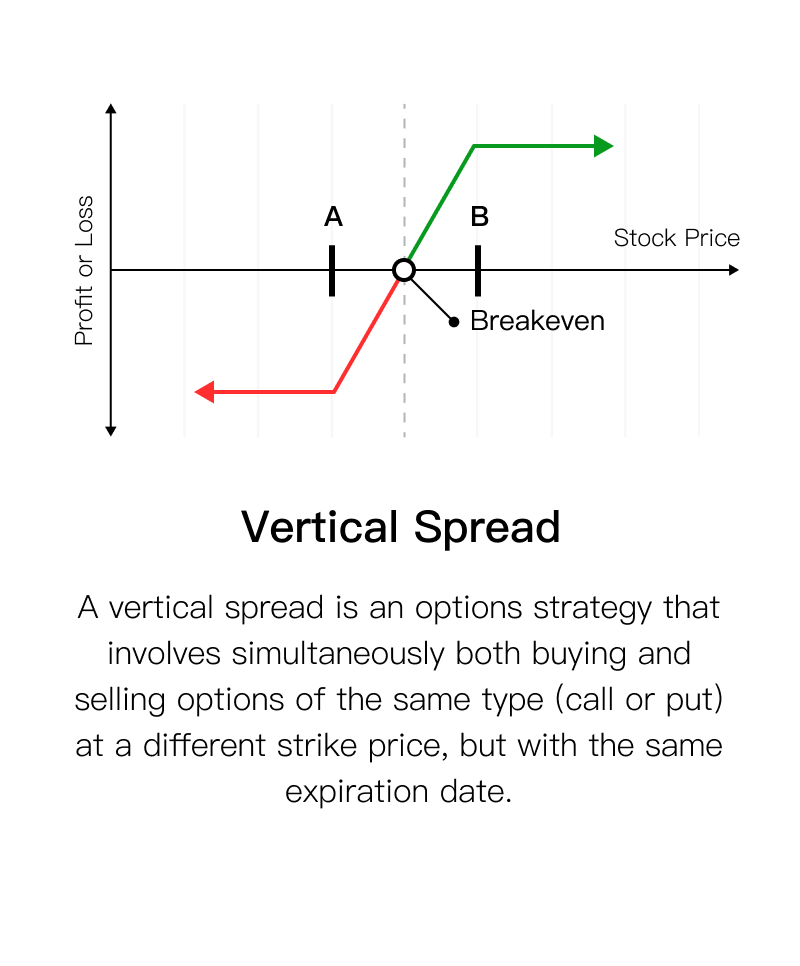 Profit or Loss

A

B

Stock Price

Breakeven

Vertical Spread

A vertical spread is an options strategy that involves simultaneously both buying and selling options of the same type (call or put) at a different strike price, but with the same expiration date.